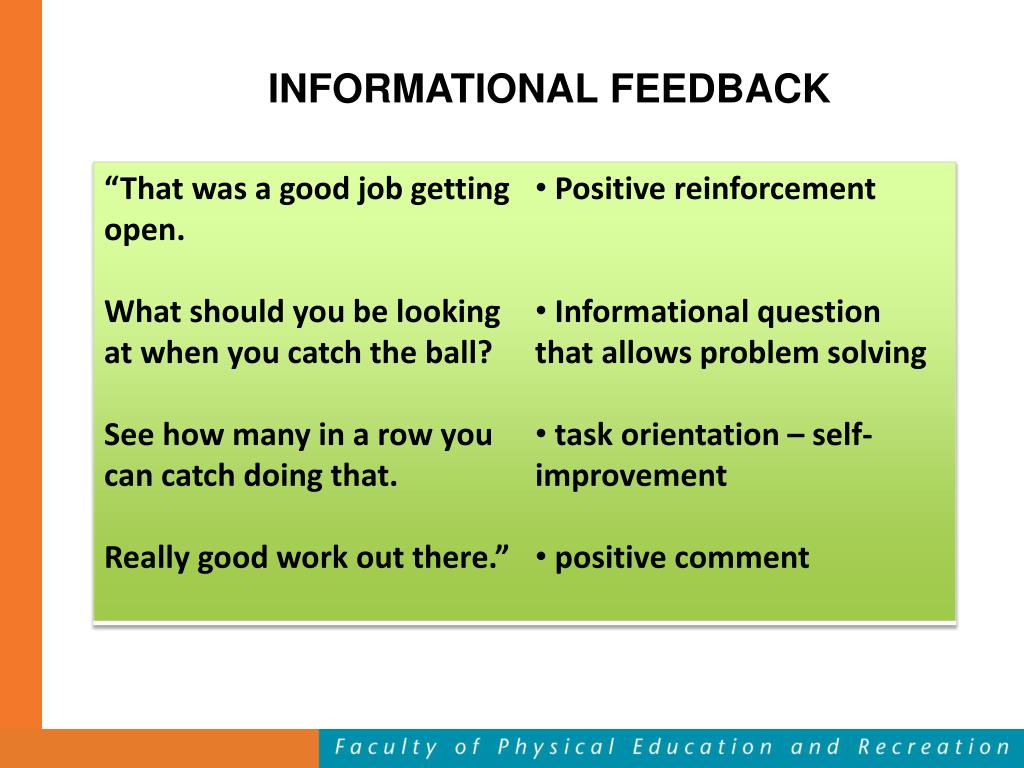 INFORMATIONAL FEEDBACK

“That was a good job getting open.

What should you be looking at when you catch the ball?

See how many in a row you can catch doing that.

Really good work out there.”

• Positive reinforcement

• Informational question that allows problem solving

• task orientation – self-improvement

• positive comment

Faculty of Physical Education and Recreation